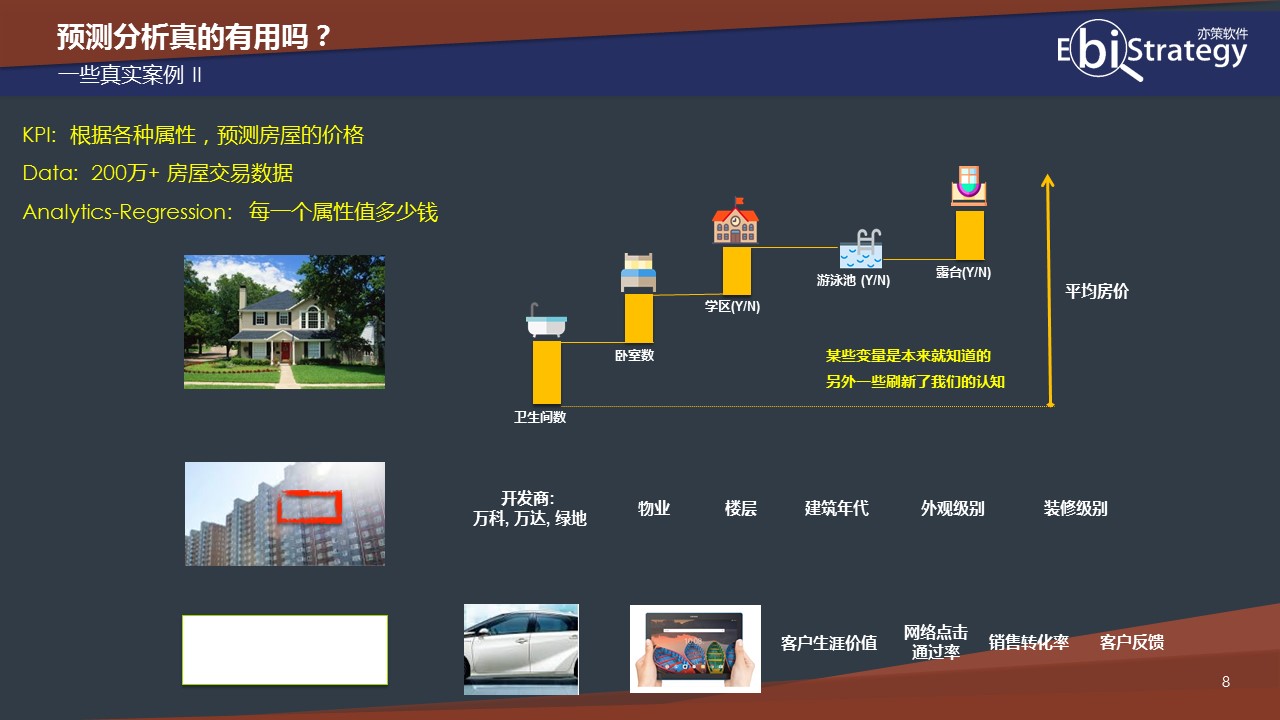 预测分析真的有用吗？
一些真实案例 II

亦策软件
EbiStrategy

KPI: 根据各种属性，预测房屋的价格
Data: 200万+ 房屋交易数据
Analytics-Regression: 每一个属性值多少钱

卫生间数
卧室数
学区(Y/N)
游泳池 (Y/N)
露台(Y/N)
平均房价

某些变量是本来就知道的
另外一些刷新了我们的认知

开发商:
万科, 万达, 绿地
物业
楼层
建筑年代
外观级别
装修级别

客户生涯价值
网络点击通过率
销售转化率
客户反馈

8